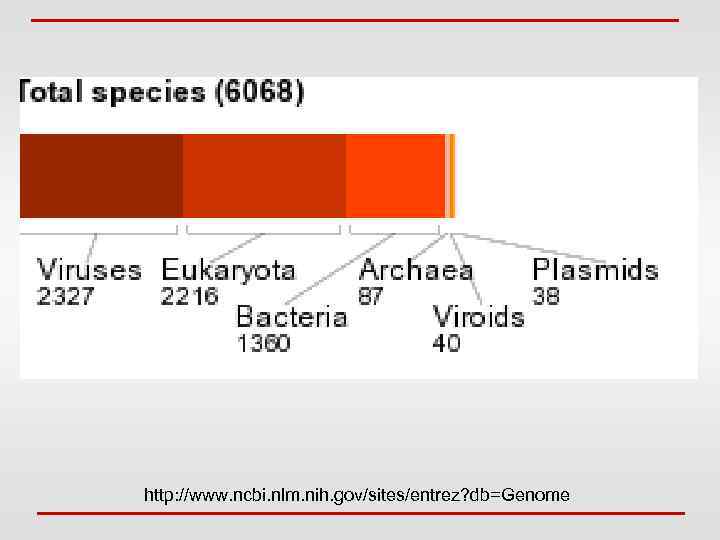 Total species (6068)

Viruses
2327

Eukaryota
2216

Bacteria
1360

Archaea
87

Viroids
40

Plasmids
38

http://www.ncbi.nlm.nih.gov/sites/entrez?db=Genome